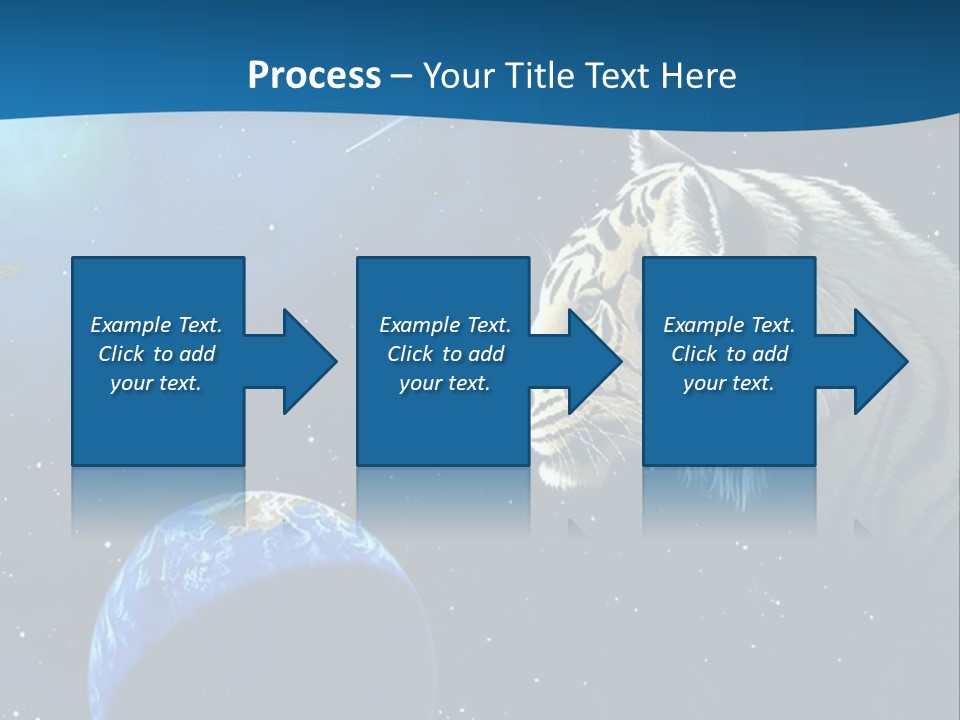 Process – Your Title Text Here

Example Text. Click to add your text.

Example Text. Click to add your text.

Example Text. Click to add your text.